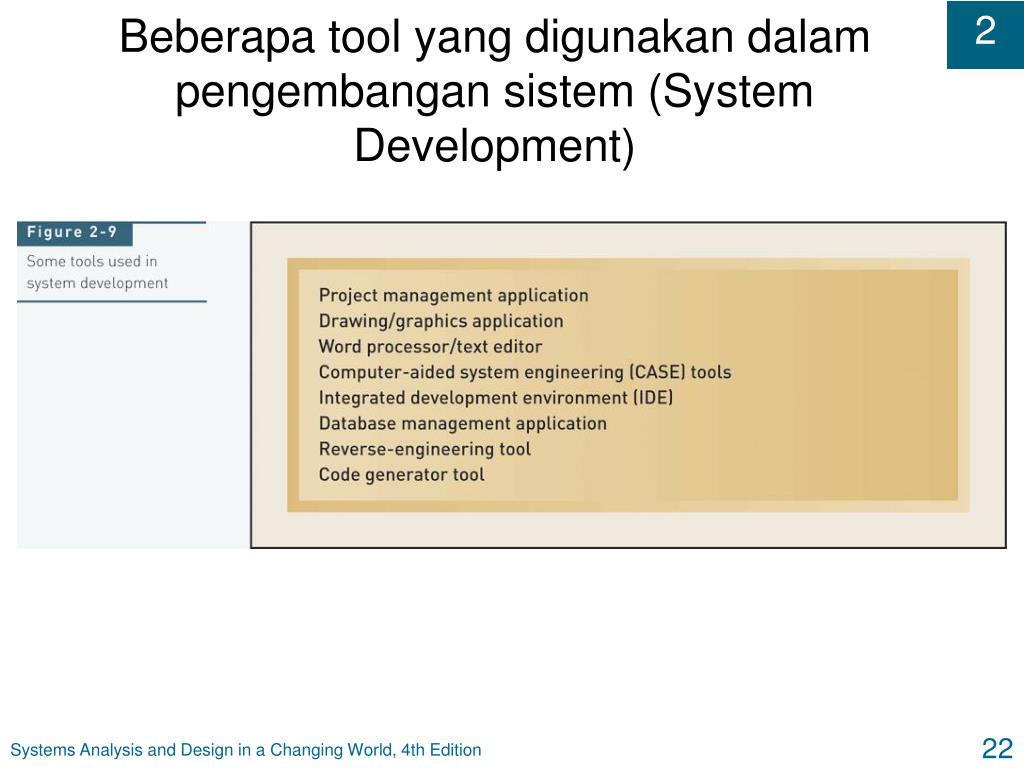 Beberapa tool yang digunakan dalam pengembangan sistem (System Development)

2

Figure 2-9
Some tools used in system development

Project management application
Drawing/graphics application
Word processor/text editor
Computer-aided system engineering (CASE) tools
Integrated development environment (IDE)
Database management application
Reverse-engineering tool
Code generator tool

Systems Analysis and Design in a Changing World, 4th Edition

22